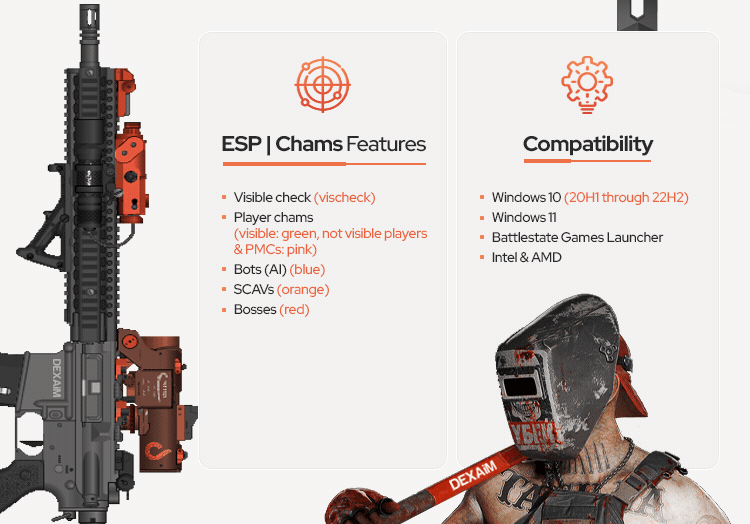 DEXAIM

ESP | Chams Features

- Visible check (vischeck)
- Player chams (visible: green, not visible players & PMCs: pink)
- Bots (AI) (blue)
- SCAVs (orange)
- Bosses (red)

Compatibility

- Windows 10 (20H1 through 22H2)
- Windows 11
- Battlestate Games Launcher
- Intel & AMD

DEXAIM